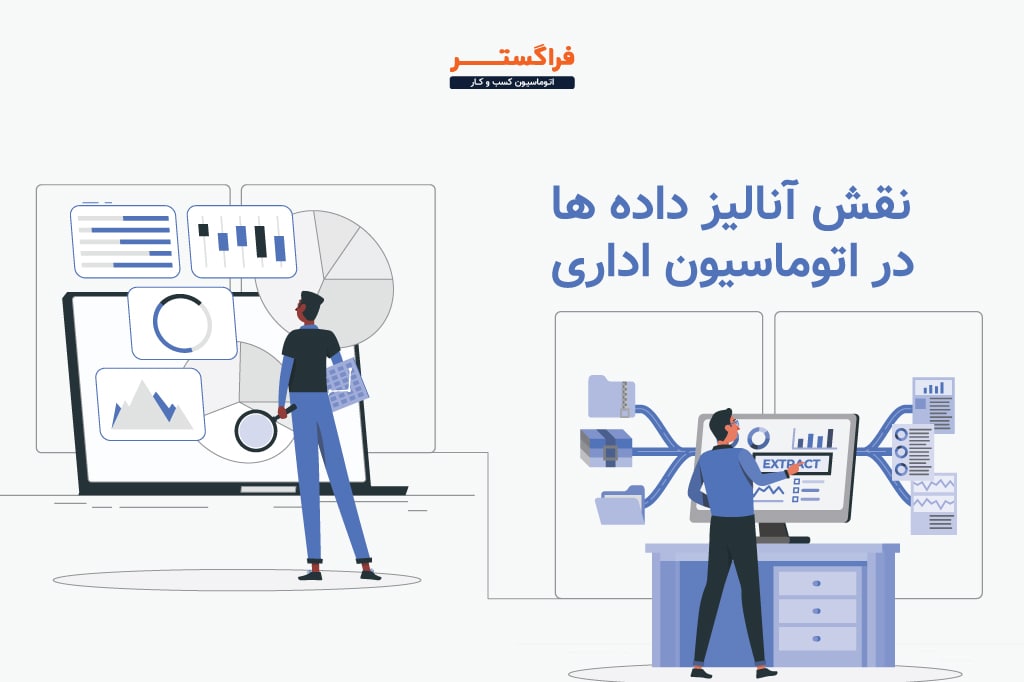 فراگستر
اتوماسیون کسب و کار

نقش آنالیز داده ها
در اتوماسیون اداری

EXTRACT